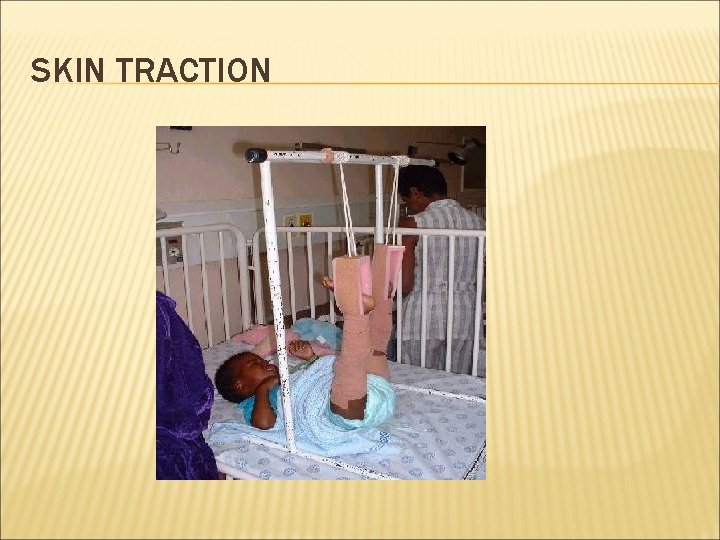 SKIN TRACTION